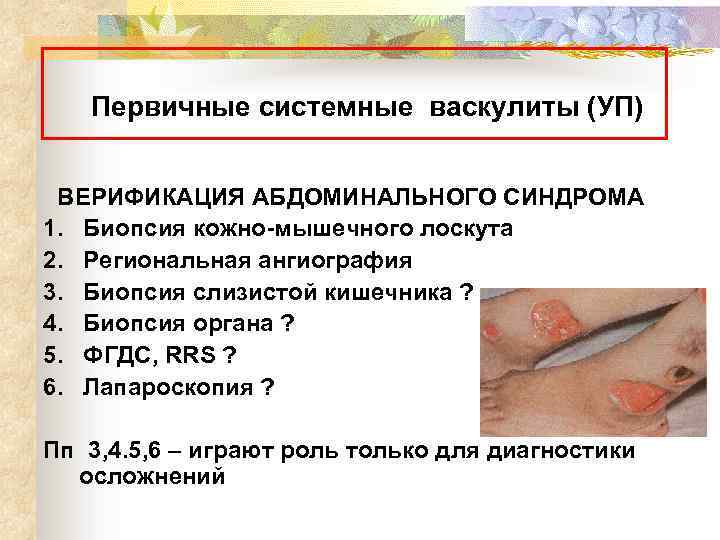 Первичные системные васкулиты (УП)

ВЕРИФИКАЦИЯ АБДОМИНАЛЬНОГО СИНДРОМА

1. Биопсия кожно-мышечного лоскута
2. Региональная ангиография
3. Биопсия слизистой кишечника ?
4. Биопсия органа ?
5. ФГДС, RRS ?
6. Лапароскопия ?

Пп 3,4.5,6 – играют роль только для диагностики осложнений